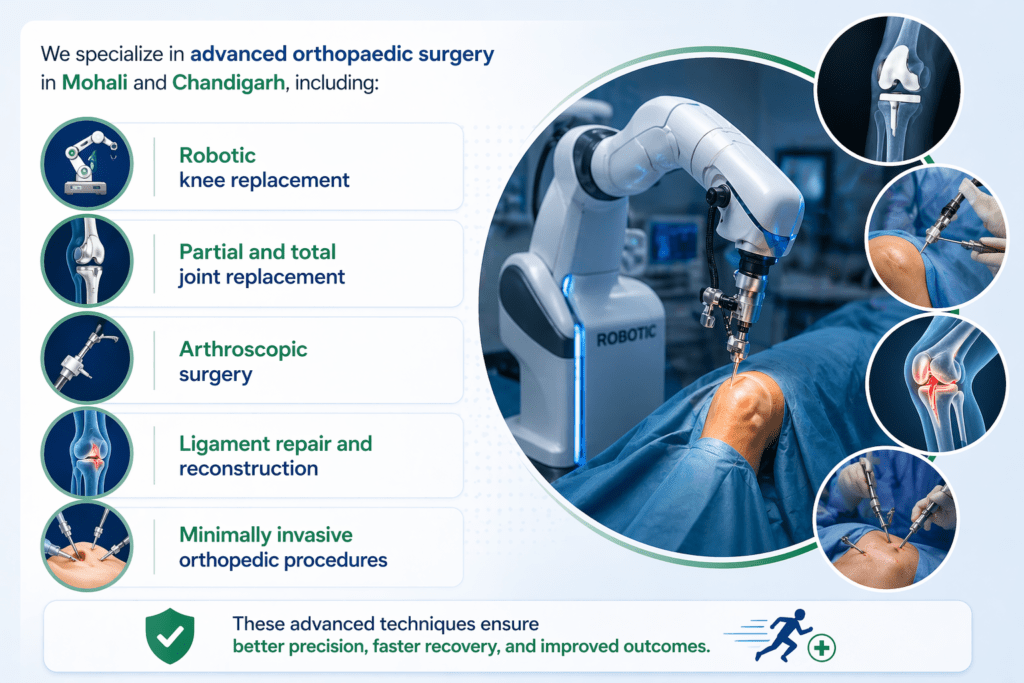 We specialize in advanced orthopaedic surgery in Mohali and Chandigarh, including:

Robotic knee replacement

Partial and total joint replacement

Arthroscopic surgery

Ligament repair and reconstruction

Minimally invasive orthopedic procedures

ROBOTIC

These advanced techniques ensure better precision, faster recovery, and improved outcomes.